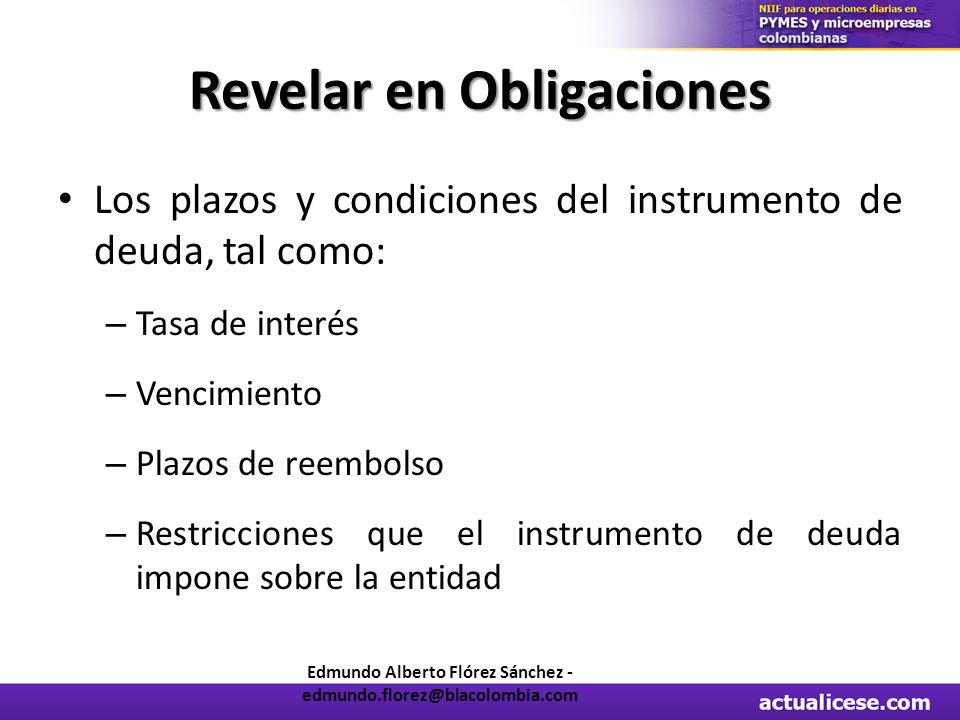 NIIF para operaciones diarias en
PYMES y microempresas colombianas

Revelar en Obligaciones

• Los plazos y condiciones del instrumento de deuda, tal como:

– Tasa de interés

– Vencimiento

– Plazos de reembolso

– Restricciones que el instrumento de deuda impone sobre la entidad

Edmundo Alberto Flórez Sánchez - edmundo.florez@blacolombia.com

actualicese.com